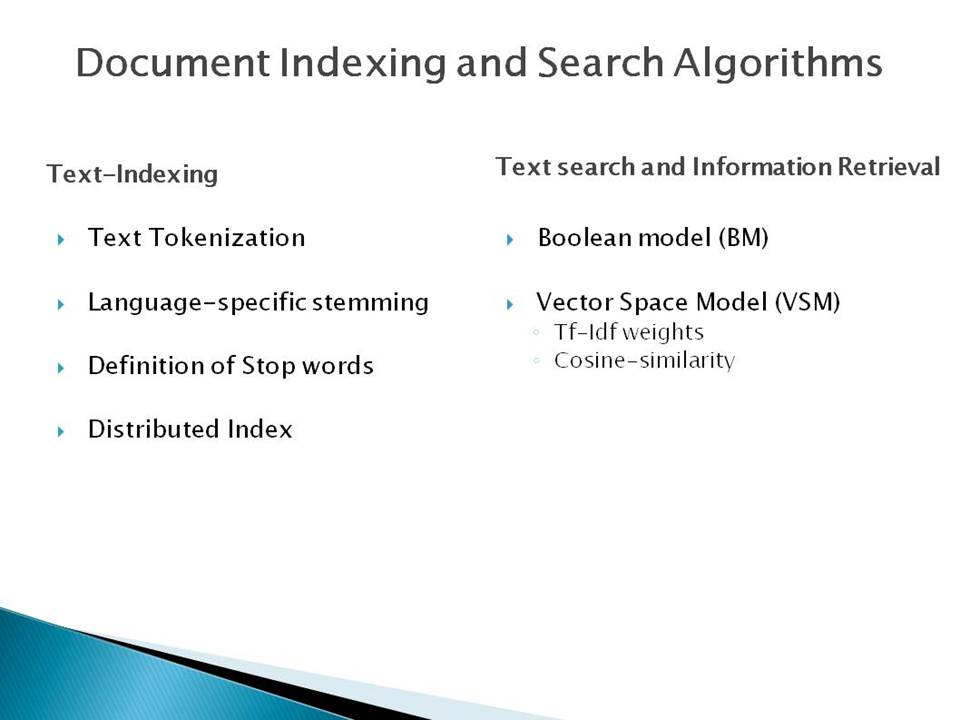 Document Indexing and Search Algorithms

Text-Indexing

Text Tokenization

Language-specific stemming

Definition of Stop words

Distributed Index

Text search and Information Retrieval

Boolean model (BM)

Vector Space Model (VSM)
Tf-Idf weights
Cosine-similarity